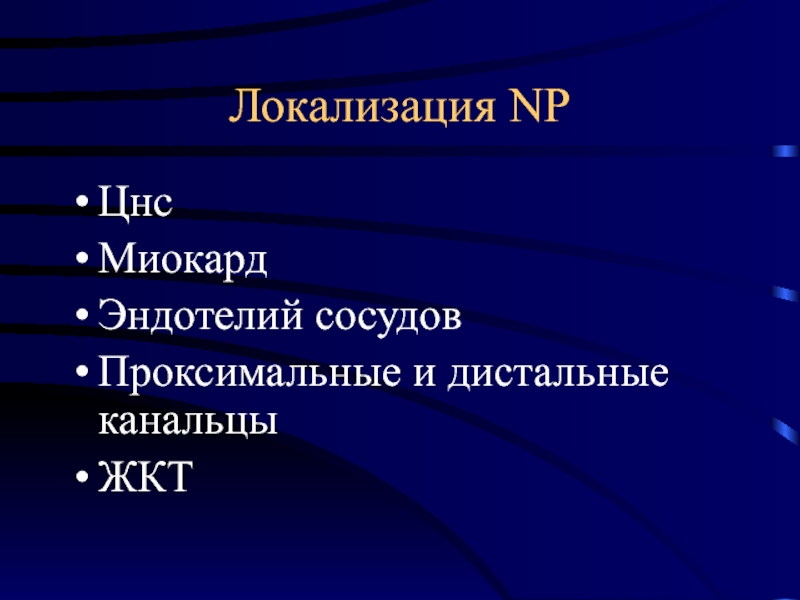 Локализация NP

• Цнс
• Миокард
• Эндотелий сосудов
• Проксимальные и дистальные канальцы
• ЖКТ